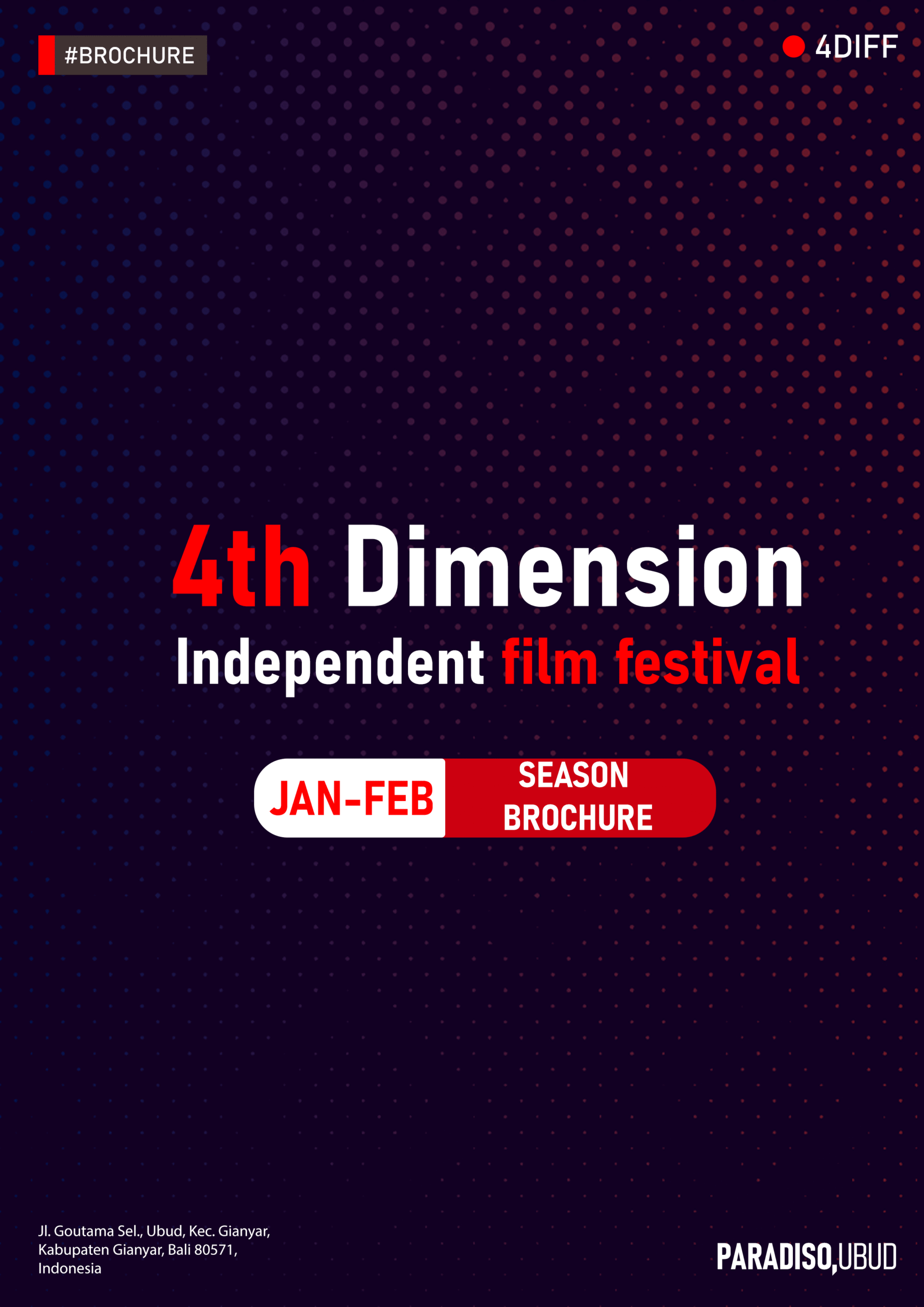 #BROCHURE

4DIFF

4th Dimension
Independent film festival

JAN-FEB SEASON BROCHURE

Jl. Goutama Sel., Ubud, Kec. Gianyar, Kabupaten Gianyar, Bali 80571, Indonesia

PARADISO,UBUD